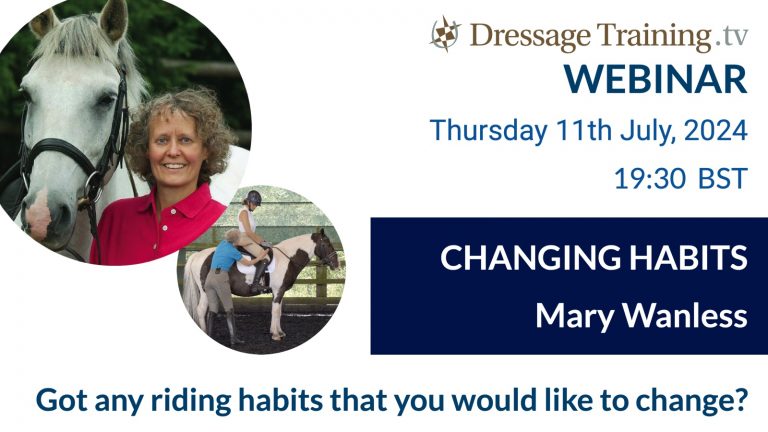 Dressage Training.tv
WEBINAR
Thursday 11th July, 2024
19:30 BST

CHANGING HABITS
Mary Wanless

Got any riding habits that you would like to change?